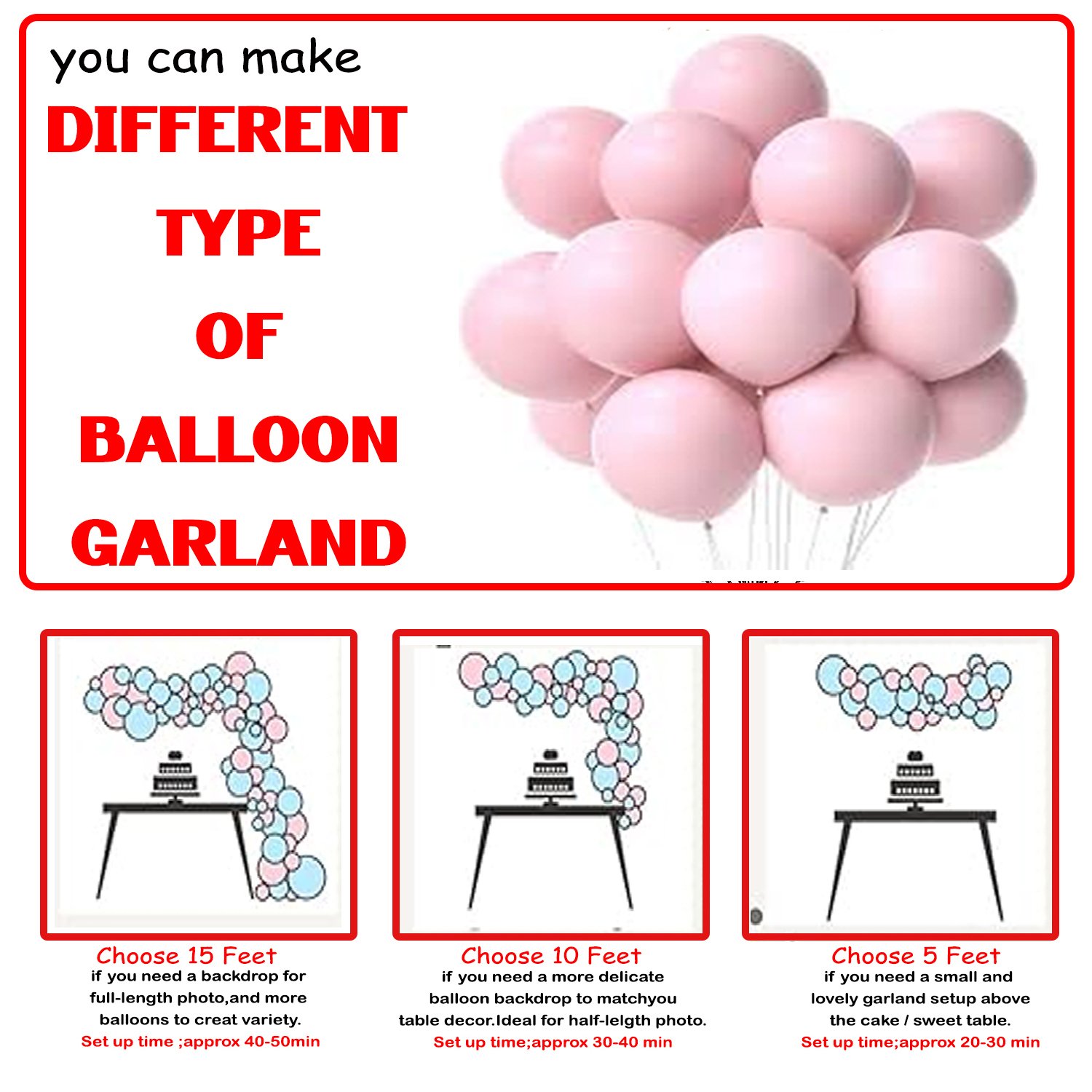 you can make
DIFFERENT
TYPE
OF
BALLOON
GARLAND

Choose 15 Feet
if you need a backdrop for full-length photo,and more balloons to creat variety.
Set up time ;approx 40-50min

Choose 10 Feet
if you need a more delicate balloon backdrop to matchyou table decor.Ideal for half-lelgth photo.
Set up time;approx 30-40 min

Choose 5 Feet
if you need a small and lovely garland setup above the cake / sweet table.
Set up time;approx 20-30 min